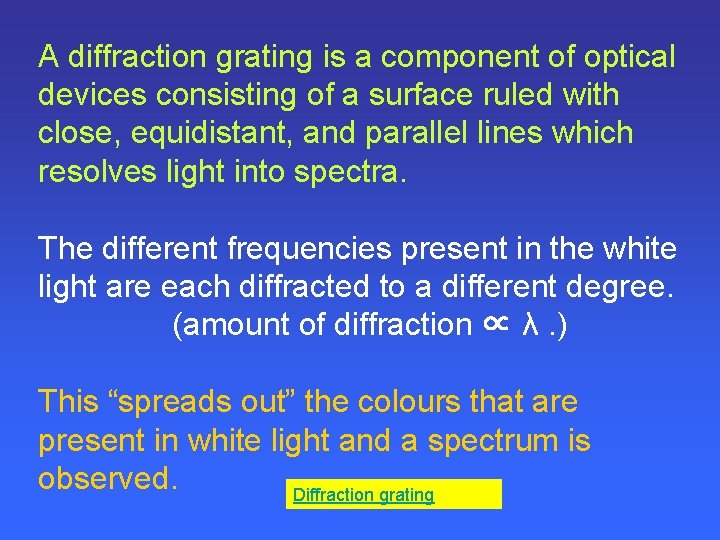 A diffraction grating is a component of optical devices consisting of a surface ruled with close, equidistant, and parallel lines which resolves light into spectra.

The different frequencies present in the white light are each diffracted to a different degree.
(amount of diffraction $\propto \lambda$ .)

This “spreads out” the colours that are present in white light and a spectrum is observed.

Diffraction grating